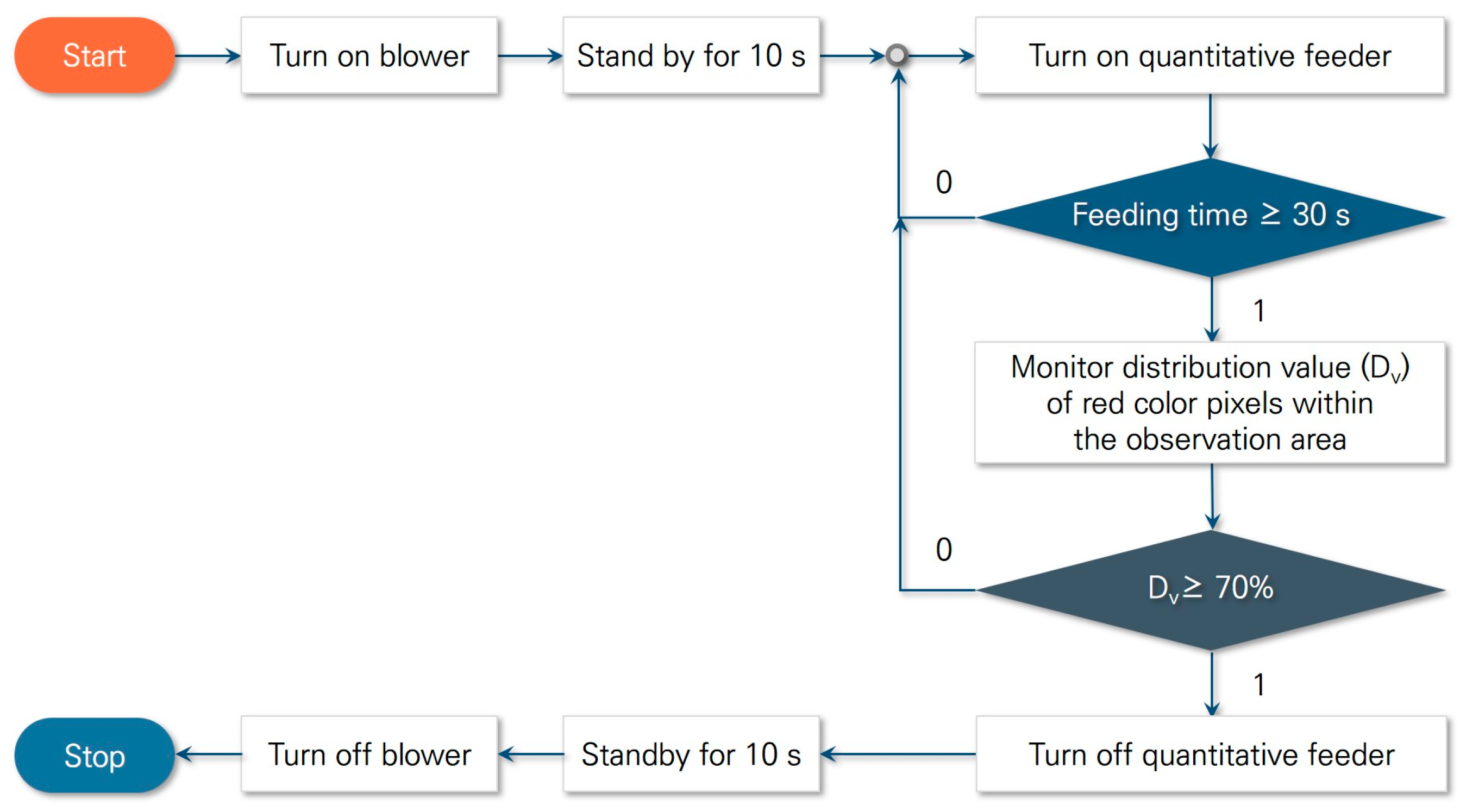 Start

Turn on blower

Stand by for 10 s

Turn on quantitative feeder

0

Feeding time $\geq$ 30 s

1

Monitor distribution value ($D_v$) of red color pixels within the observation area

0

$D_v \geq 70\%$

1

Turn off quantitative feeder

Standby for 10 s

Turn off blower

Stop